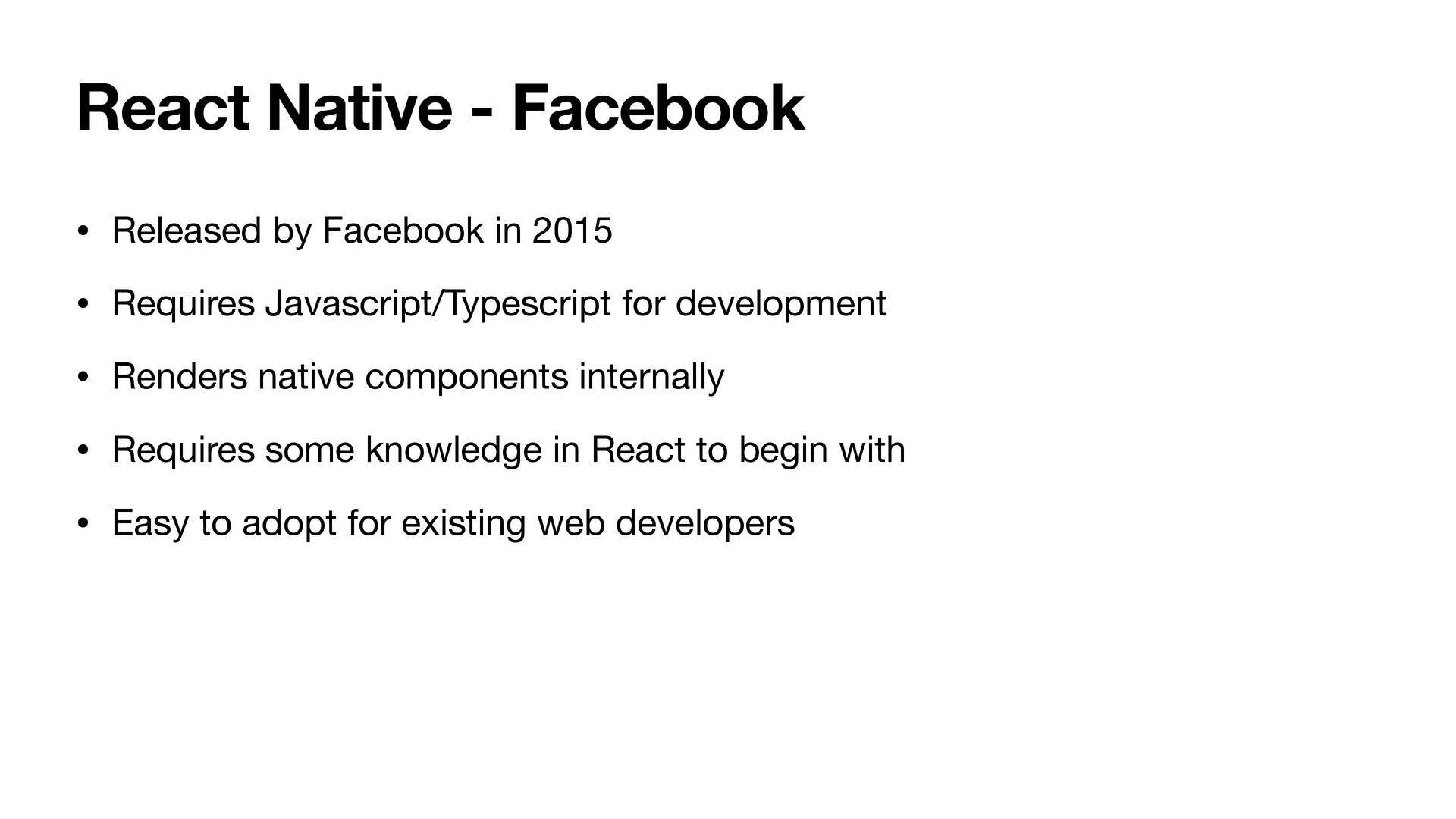 React Native - Facebook

• Released by Facebook in 2015

• Requires Javascript/Typescript for development

• Renders native components internally

• Requires some knowledge in React to begin with

• Easy to adopt for existing web developers